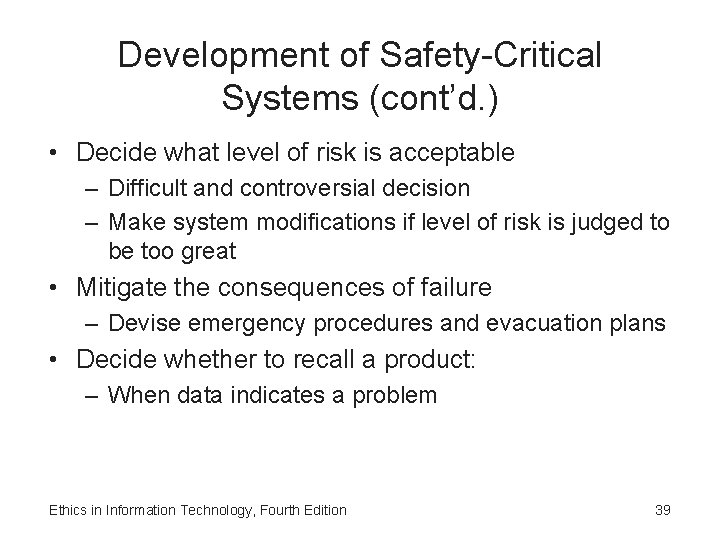 Development of Safety-Critical Systems (cont'd.)

• Decide what level of risk is acceptable
  – Difficult and controversial decision
  – Make system modifications if level of risk is judged to be too great
• Mitigate the consequences of failure
  – Devise emergency procedures and evacuation plans
• Decide whether to recall a product:
  – When data indicates a problem

Ethics in Information Technology, Fourth Edition

39